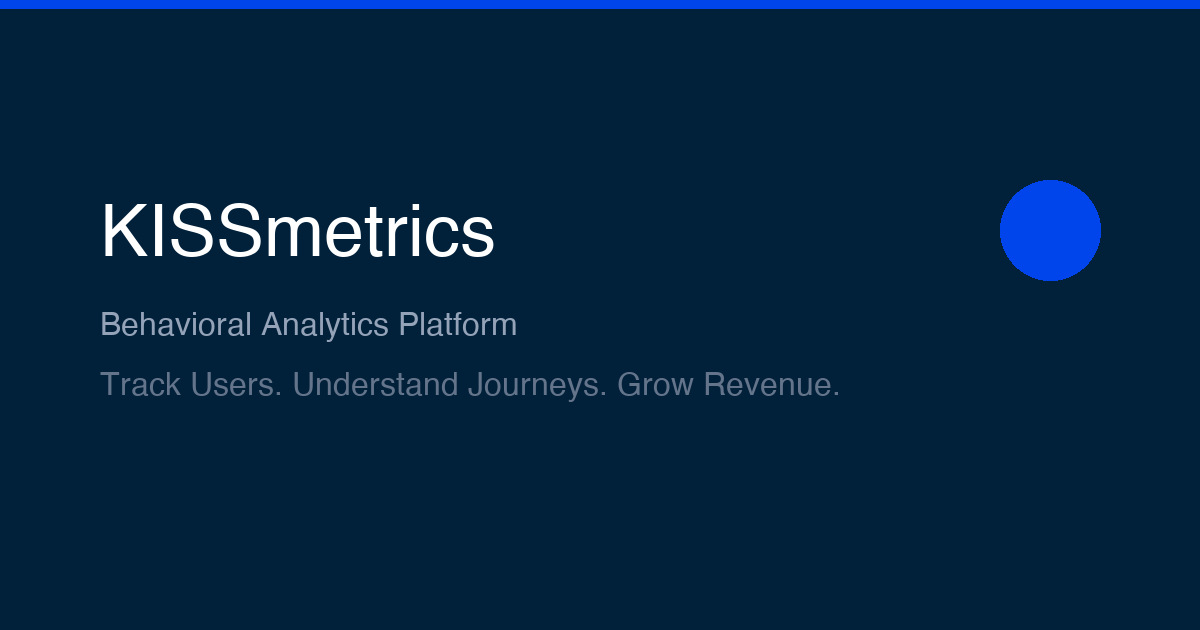 KISSmetrics

Behavioral Analytics Platform

Track Users. Understand Journeys. Grow Revenue.